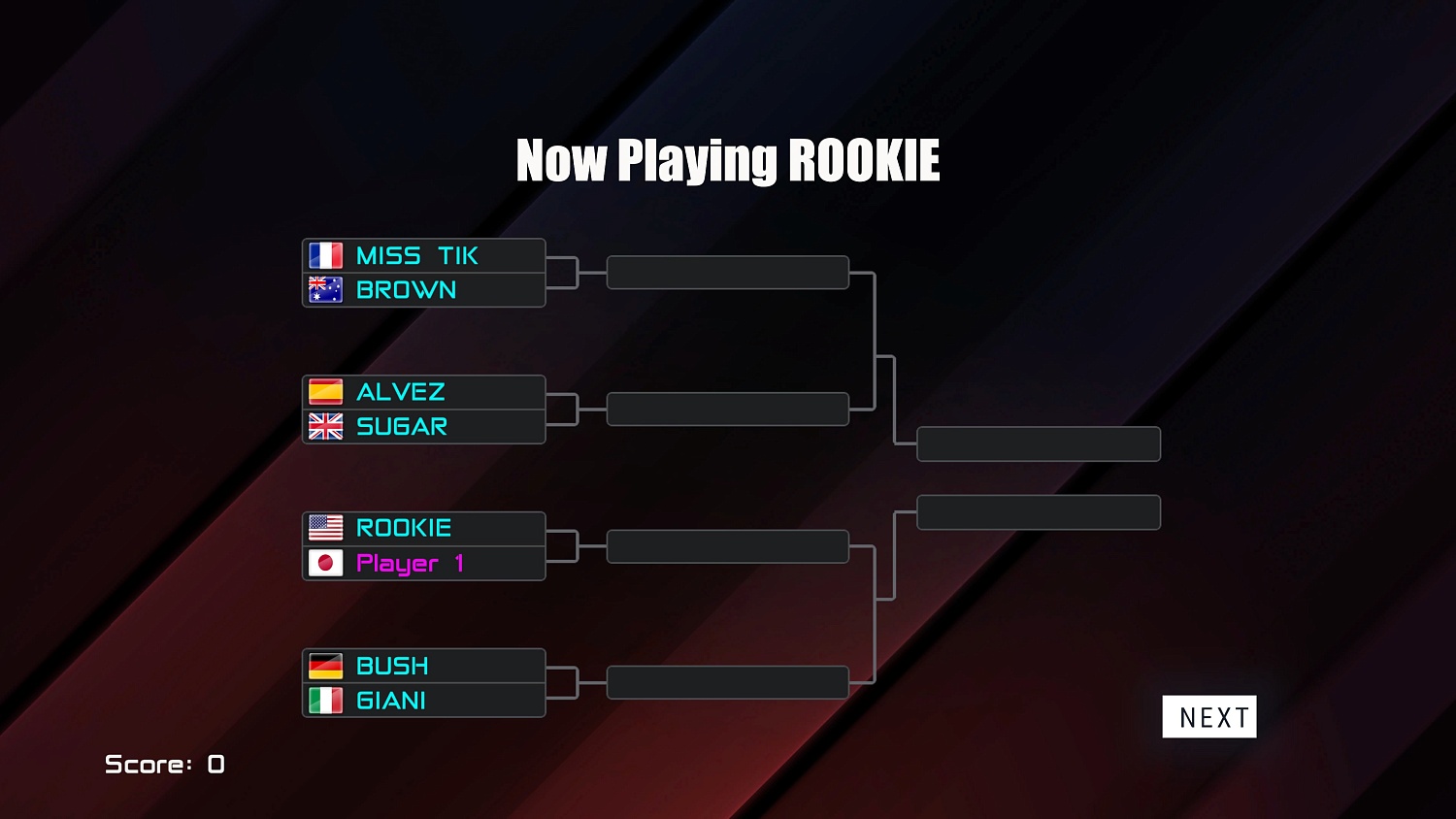 Now Playing ROOKIE

MISS TIK
BROWN

ALVEZ
SUGAR

ROOKIE
Player 1

BUSH
GIANI

NEXT

Score: 0